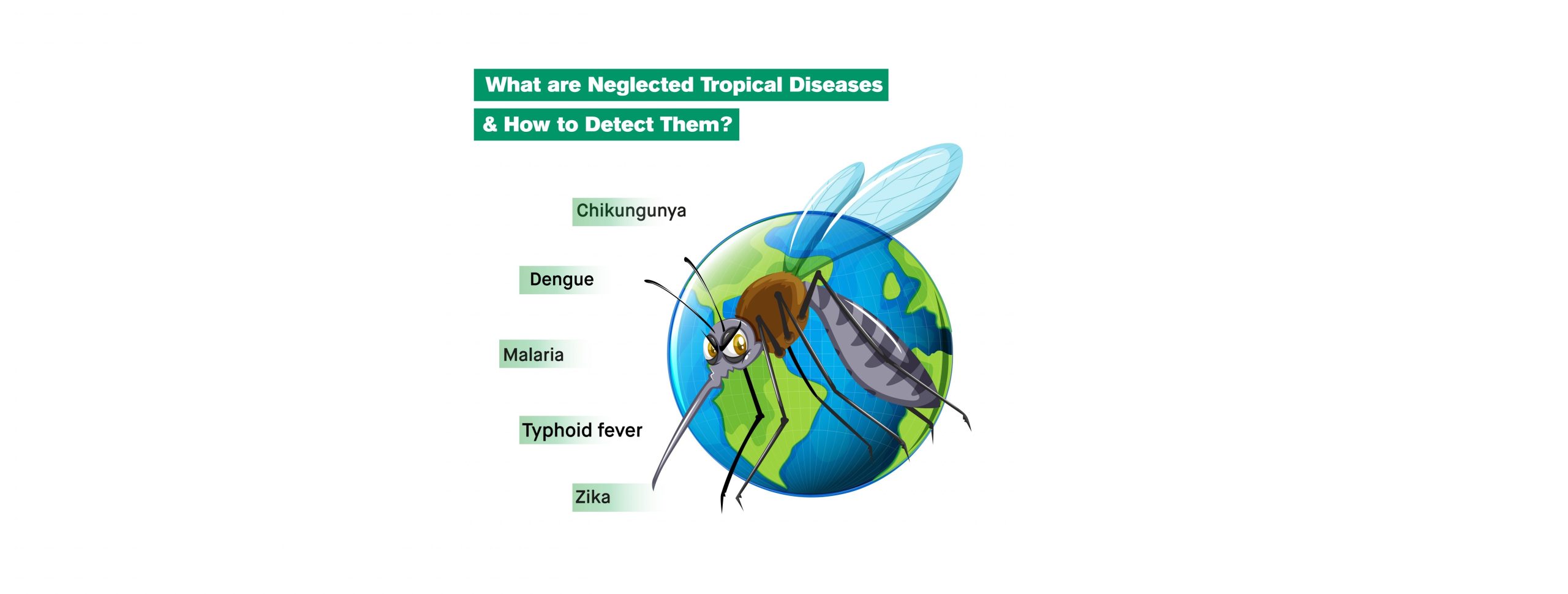 What are Neglected Tropical Diseases & How to Detect Them?

Chikungunya

Dengue

Malaria

Typhoid fever

Zika